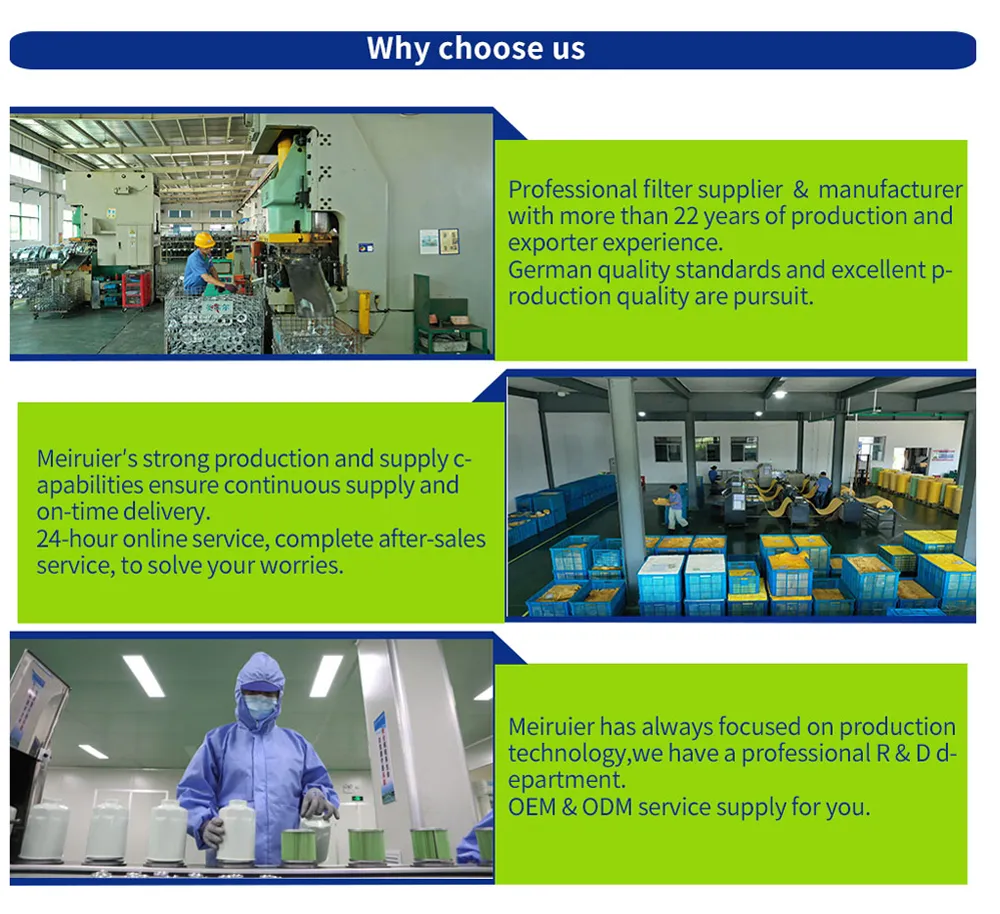 Why choose us

Professional filter supplier & manufacturer with more than 22 years of production and exporter experience.
German quality standards and excellent production quality are pursuit.

Meiruier's strong production and supply capabilities ensure continuous supply and on-time delivery.
24-hour online service, complete after-sales service, to solve your worries.

Meiruier has always focused on production technology,we have a professional R & D department.
OEM & ODM service supply for you.